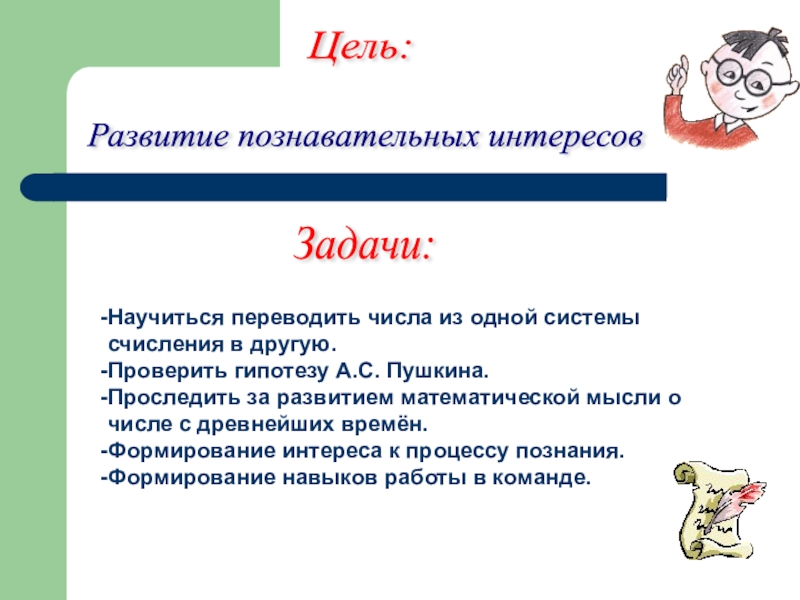 Цель:

Развитие познавательных интересов

Задачи:

-Научиться переводить числа из одной системы счисления в другую.
-Проверить гипотезу А.С. Пушкина.
-Проследить за развитием математической мысли о числе с древнейших времён.
-Формирование интереса к процессу познания.
-Формирование навыков работы в команде.